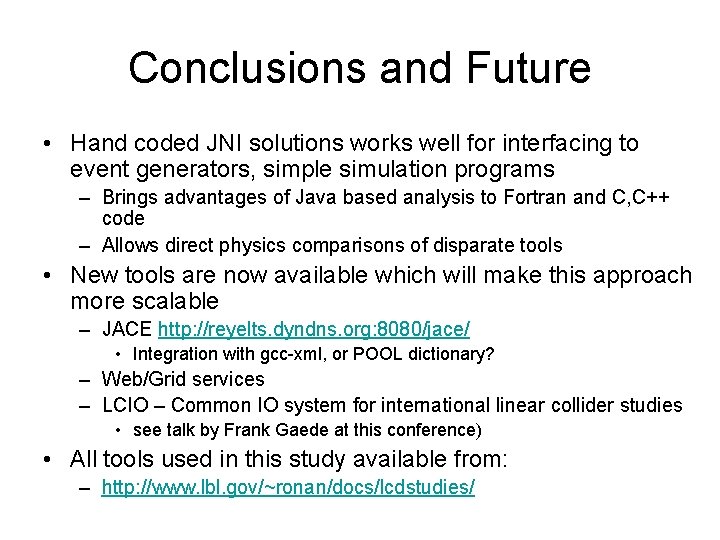 Conclusions and Future

• Hand coded JNI solutions works well for interfacing to event generators, simple simulation programs
– Brings advantages of Java based analysis to Fortran and C,C++ code
– Allows direct physics comparisons of disparate tools

• New tools are now available which will make this approach more scalable
– JACE http://reyelts.dyndns.org:8080/jace/
• Integration with gcc-xml, or POOL dictionary?
– Web/Grid services
– LCIO – Common IO system for international linear collider studies
• see talk by Frank Gaede at this conference)

• All tools used in this study available from:
– http://www.lbl.gov/~ronan/docs/lcdstudies/